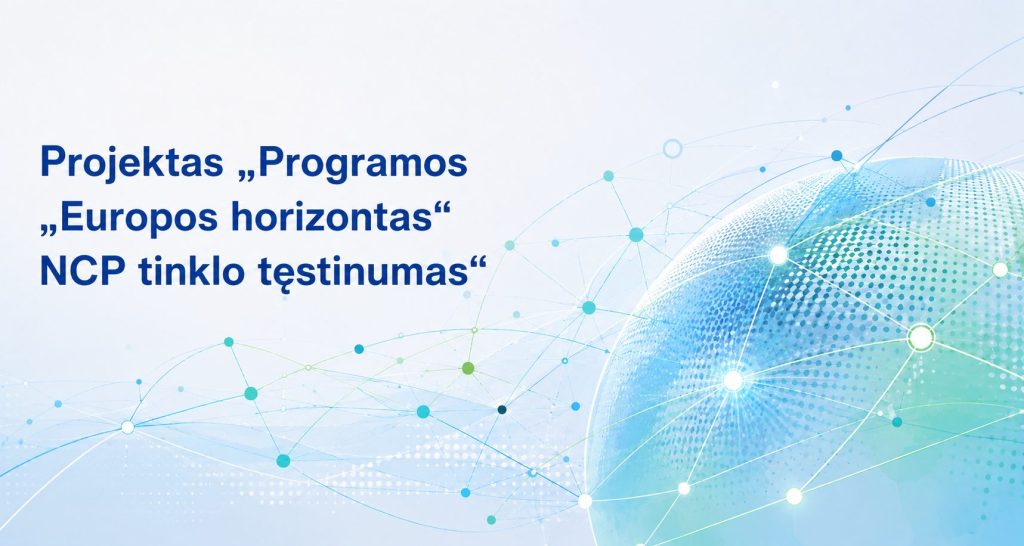 Projektas „Programos „Europos horizontas“ NCP tinklo tęstinumas“